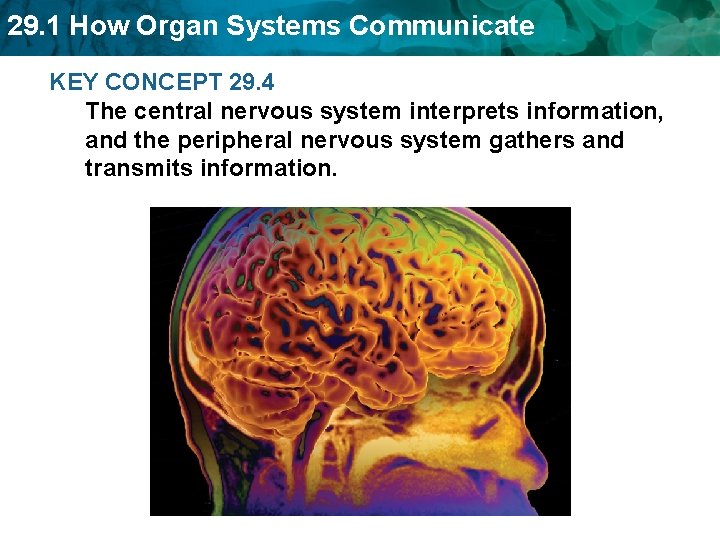 29.1 How Organ Systems Communicate

KEY CONCEPT 29.4

The central nervous system interprets information, and the peripheral nervous system gathers and transmits information.